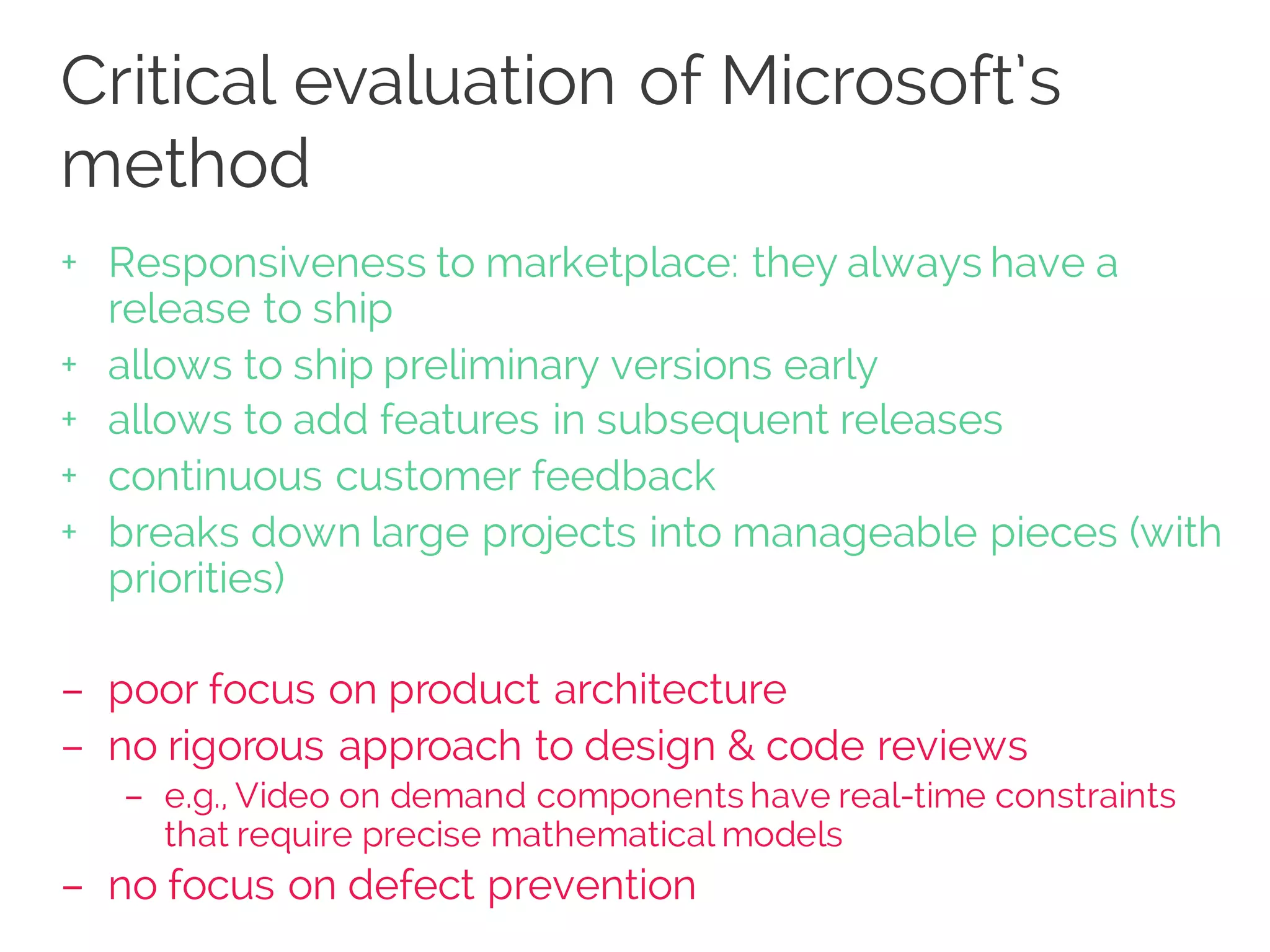 Critical evaluation of Microsoft's method

+ Responsiveness to marketplace: they always have a release to ship
+ allows to ship preliminary versions early
+ allows to add features in subsequent releases
+ continuous customer feedback
+ breaks down large projects into manageable pieces (with priorities)

– poor focus on product architecture
– no rigorous approach to design & code reviews
  – e.g., Video on demand components have real-time constraints that require precise mathematical models
– no focus on defect prevention